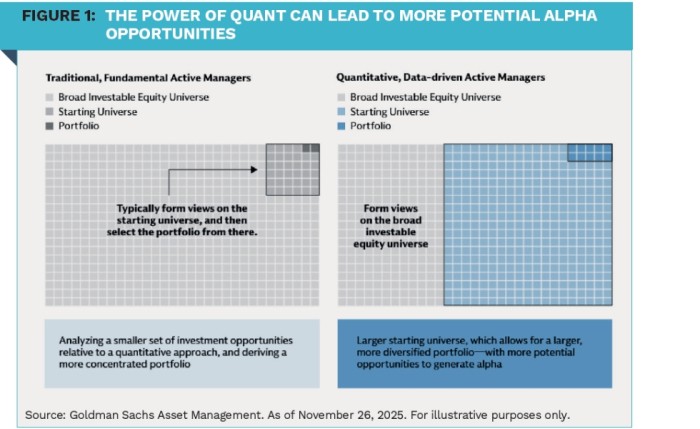 FIGURE 1: THE POWER OF QUANT CAN LEAD TO MORE POTENTIAL ALPHA OPPORTUNITIES

Traditional, Fundamental Active Managers

Broad Investable Equity Universe
Starting Universe
Portfolio

Typically form views on the starting universe, and then select the portfolio from there.

Analyzing a smaller set of investment opportunities relative to a quantitative approach, and deriving a more concentrated portfolio

Quantitative, Data-driven Active Managers

Broad Investable Equity Universe
Starting Universe
Portfolio

Form views on the broad investable equity universe

Larger starting universe, which allows for a larger, more diversified portfolio—with more potential opportunities to generate alpha

Source: Goldman Sachs Asset Management. As of November 26, 2025. For illustrative purposes only.